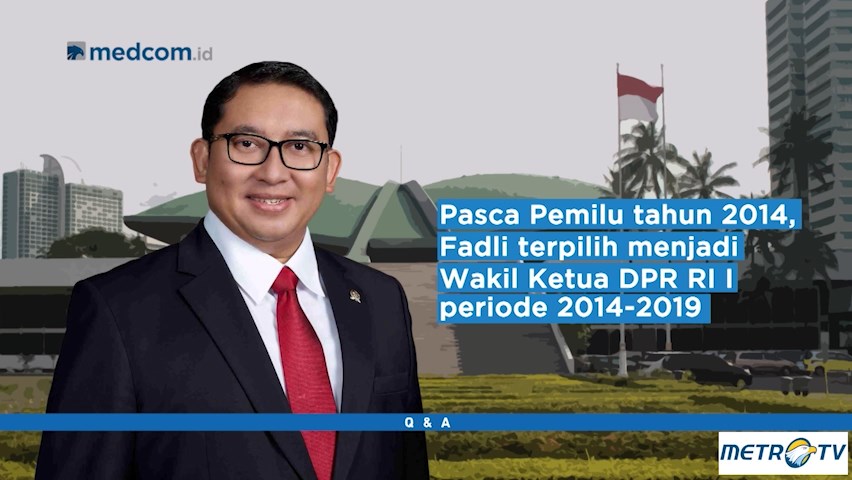 medcom.id

Pasca Pemilu tahun 2014, Fadli terpilih menjadi Wakil Ketua DPR RI I periode 2014-2019

Q & A

METRO TV